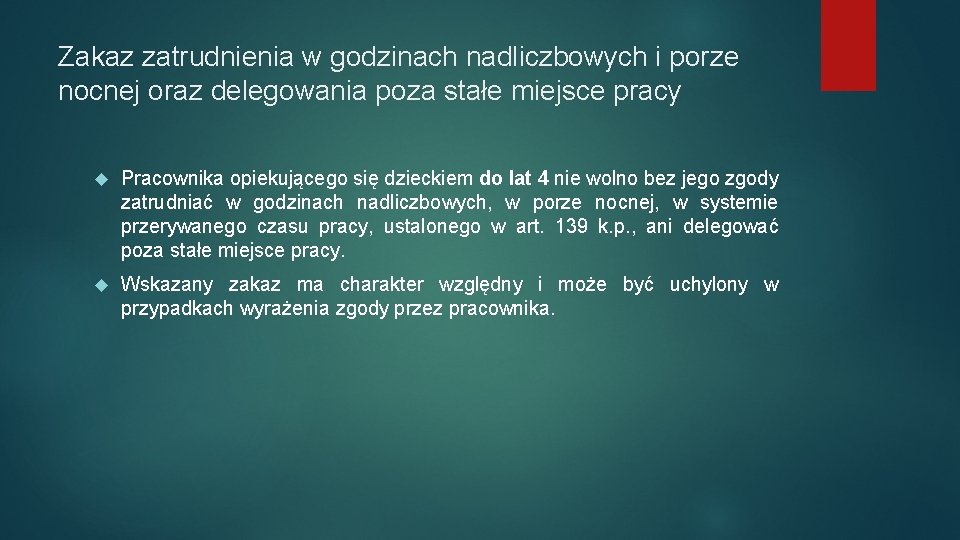 Zakaz zatrudnienia w godzinach nadliczbowych i porze nocnej oraz delegowania poza stałe miejsce pracy

Pracownika opiekującego się dzieckiem do lat 4 nie wolno bez jego zgody zatrudniać w godzinach nadliczbowych, w porze nocnej, w systemie przerywanego czasu pracy, ustalonego w art. 139 k.p., ani delegować poza stałe miejsce pracy.

Wskazany zakaz ma charakter względny i może być uchylony w przypadkach wyrażenia zgody przez pracownika.